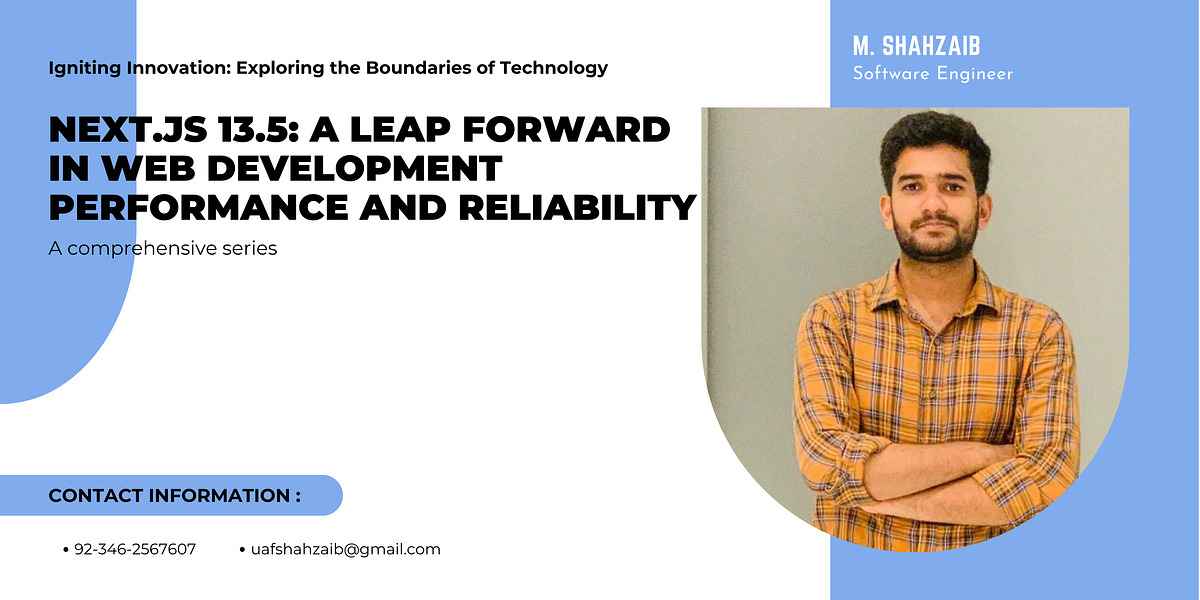 Igniting Innovation: Exploring the Boundaries of Technology

NEXT.JS 13.5: A LEAP FORWARD IN WEB DEVELOPMENT PERFORMANCE AND RELIABILITY

A comprehensive series

M. SHAHZAIB
Software Engineer

CONTACT INFORMATION :

• 92-346-2567607
• uafshahzaib@gmail.com